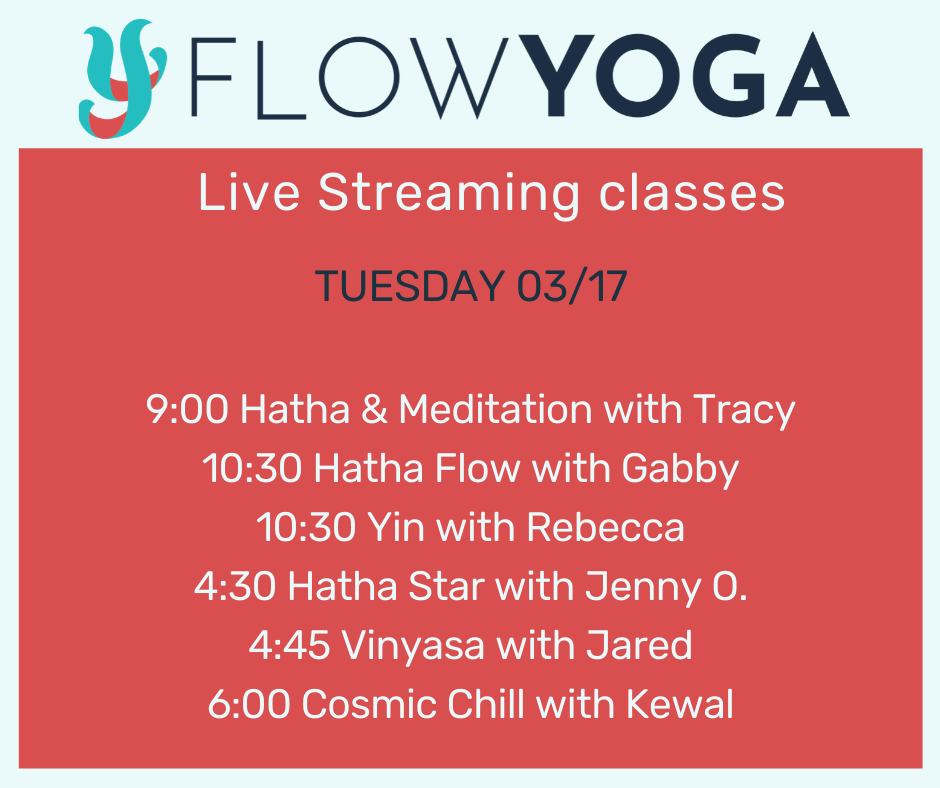 FLOWYOGA

Live Streaming classes

TUESDAY 03/17

9:00 Hatha & Meditation with Tracy
10:30 Hatha Flow with Gabby
10:30 Yin with Rebecca
4:30 Hatha Star with Jenny O.
4:45 Vinyasa with Jared
6:00 Cosmic Chill with Kewal